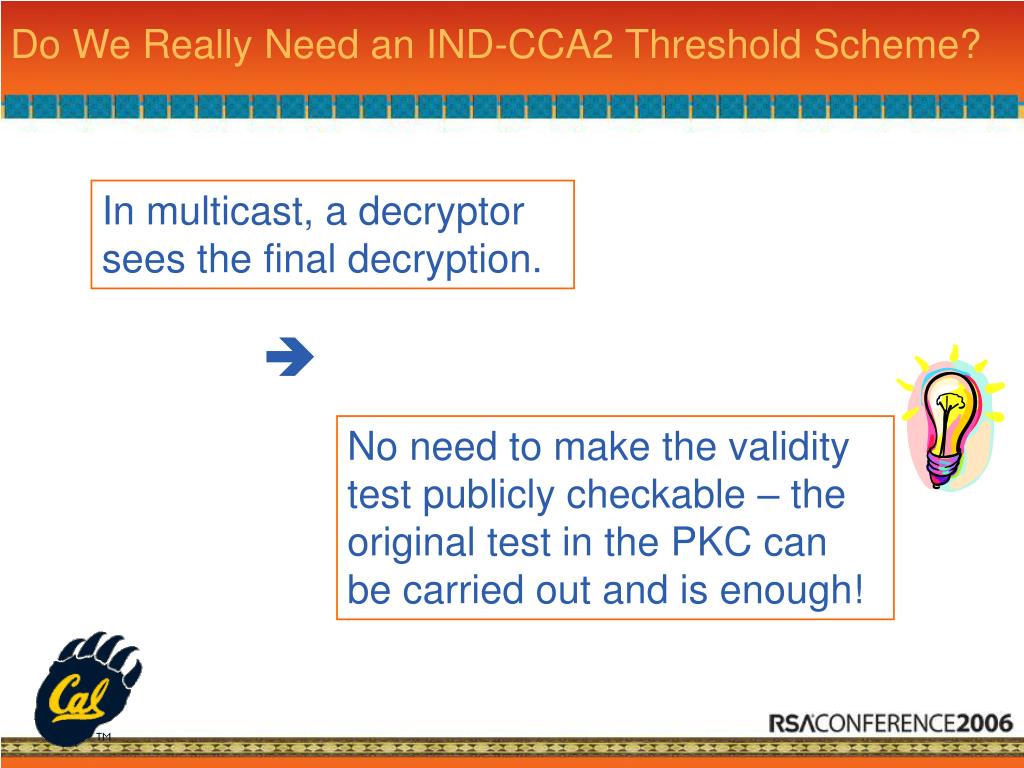 Do We Really Need an IND-CCA2 Threshold Scheme?

In multicast, a decryptor sees the final decryption.

→

No need to make the validity test publicly checkable – the original test in the PKC can be carried out and is enough!

Cal™

RSACONFERENCE2006